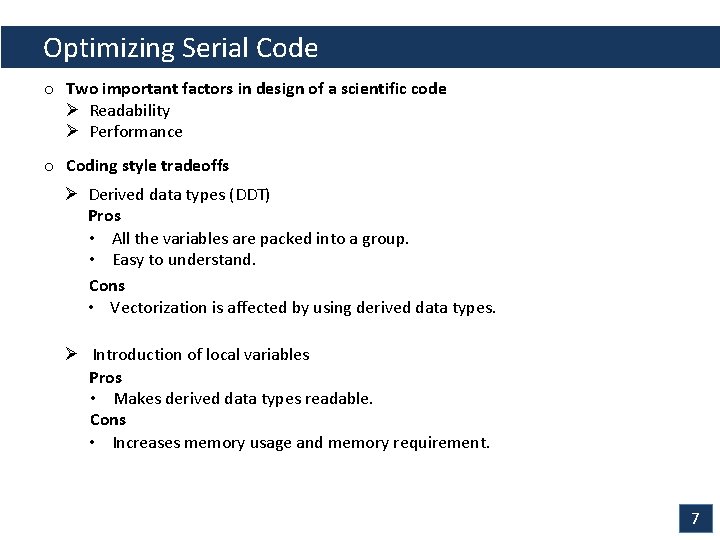 Optimizing Serial Code

o Two important factors in design of a scientific code
➢ Readability
➢ Performance

o Coding style tradeoffs

➢ Derived data types (DDT)
Pros
• All the variables are packed into a group.
• Easy to understand.
Cons
• Vectorization is affected by using derived data types.

➢ Introduction of local variables
Pros
• Makes derived data types readable.
Cons
• Increases memory usage and memory requirement.

7